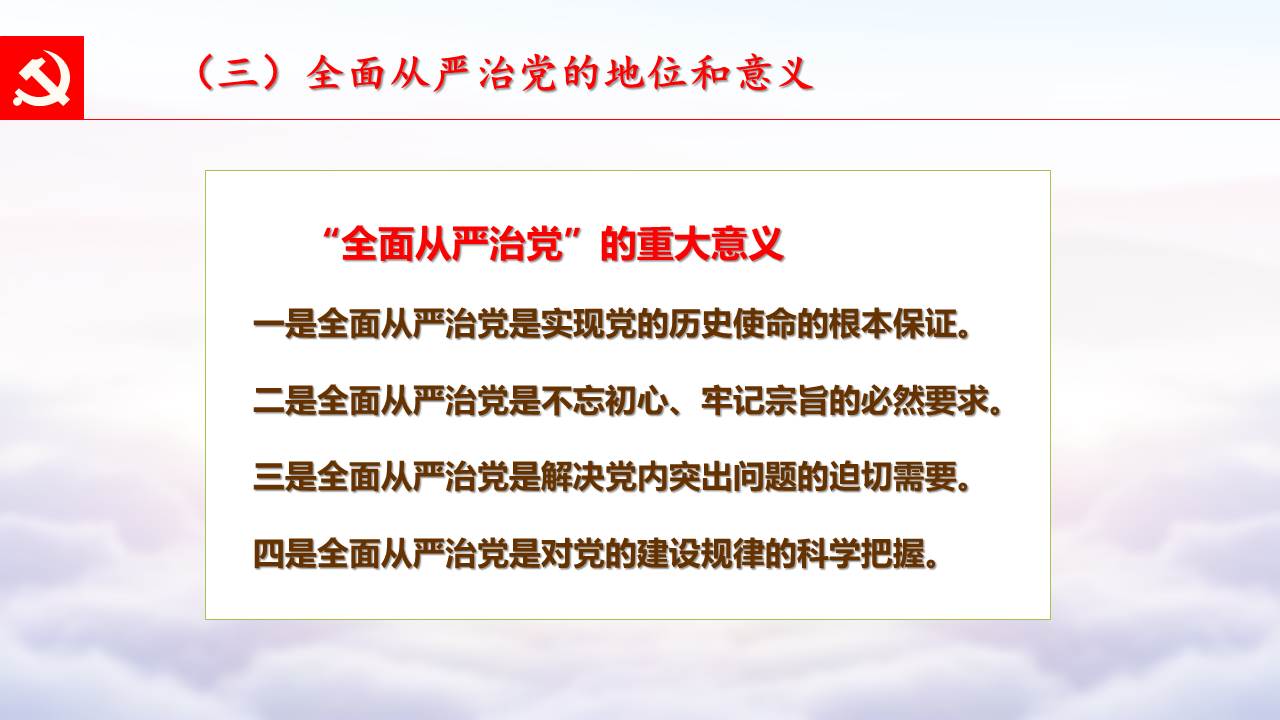 （三）全面从严治党的地位和意义

“全面从严治党”的重大意义

一是全面从严治党是实现党的历史使命的根本保证。

二是全面从严治党是不忘初心、牢记宗旨的必然要求。

三是全面从严治党是解决党内突出问题的迫切需要。

四是全面从严治党是对党的建设规律的科学把握。